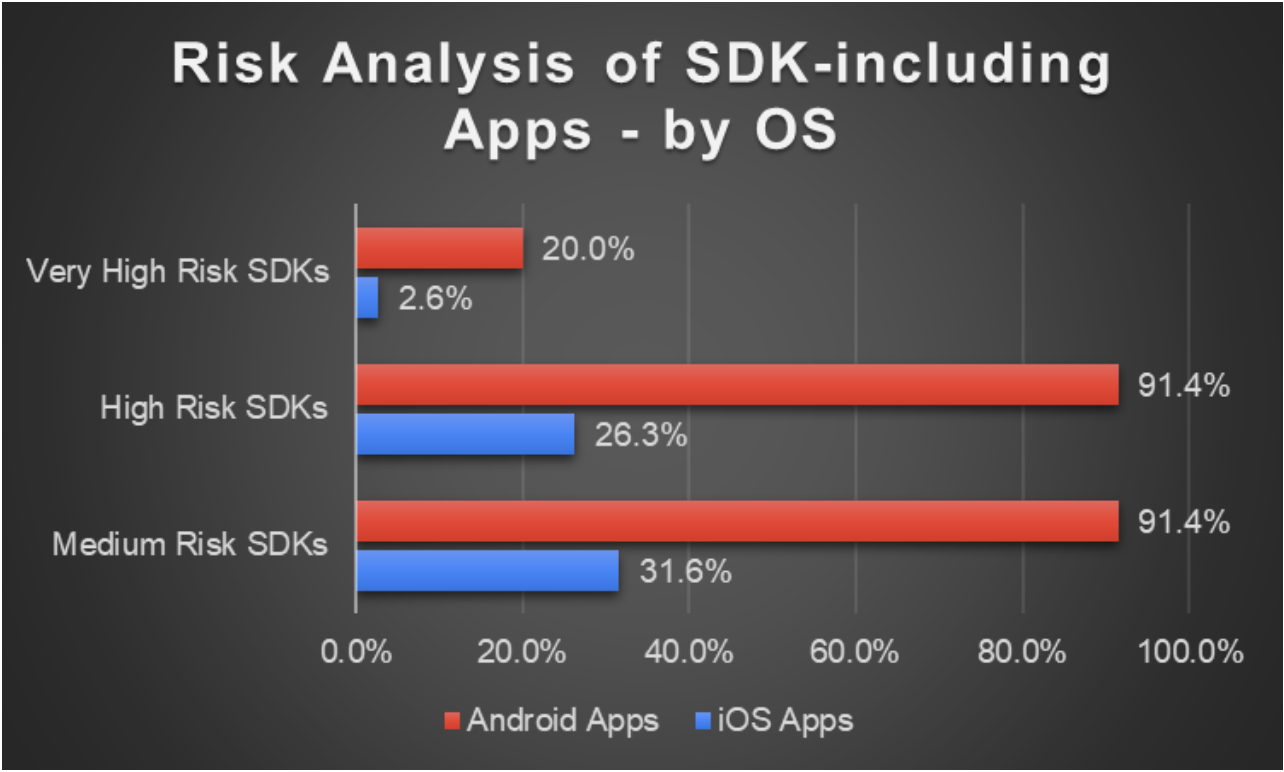 Risk Analysis of SDK-including Apps - by OS

Very High Risk SDKs
20.0%
2.6%
High Risk SDKs
91.4%
26.3%
Medium Risk SDKs
91.4%
31.6%

0.0% 20.0% 40.0% 60.0% 80.0% 100.0%

Android Apps iOS Apps